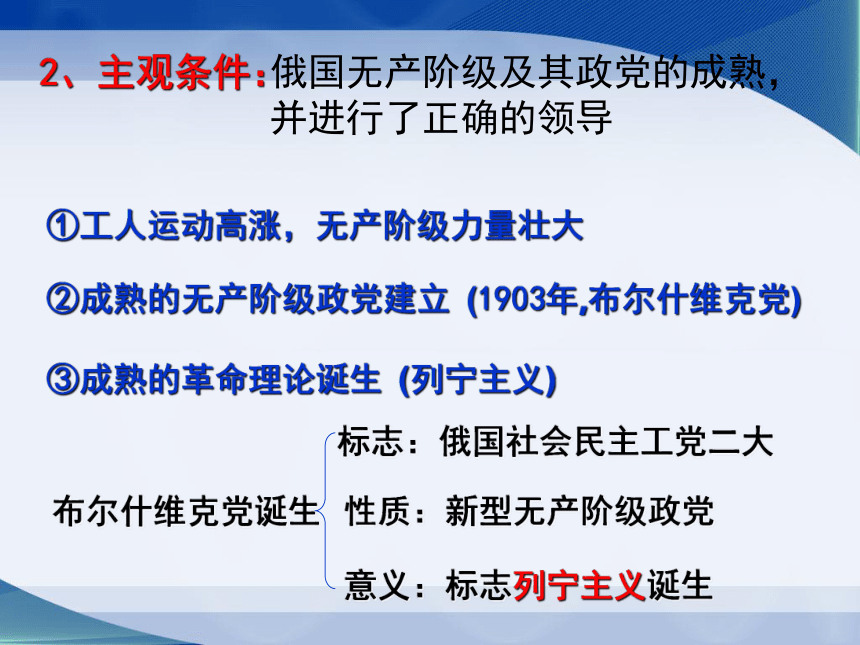 2、主观条件：俄国无产阶级及其政党的成熟，并进行了正确的领导

①工人运动高涨，无产阶级力量壮大

②成熟的无产阶级政党建立 (1903年,布尔什维克党)

③成熟的革命理论诞生 (列宁主义)

布尔什维克党诞生

标志：俄国社会民主工党二大

性质：新型无产阶级政党

意义：标志列宁主义诞生